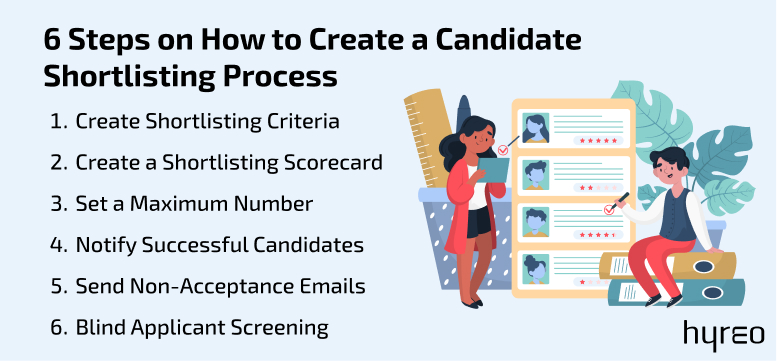 6 Steps on How to Create a Candidate Shortlisting Process

1. Create Shortlisting Criteria
2. Create a Shortlisting Scorecard
3. Set a Maximum Number
4. Notify Successful Candidates
5. Send Non-Acceptance Emails
6. Blind Applicant Screening

hyreo